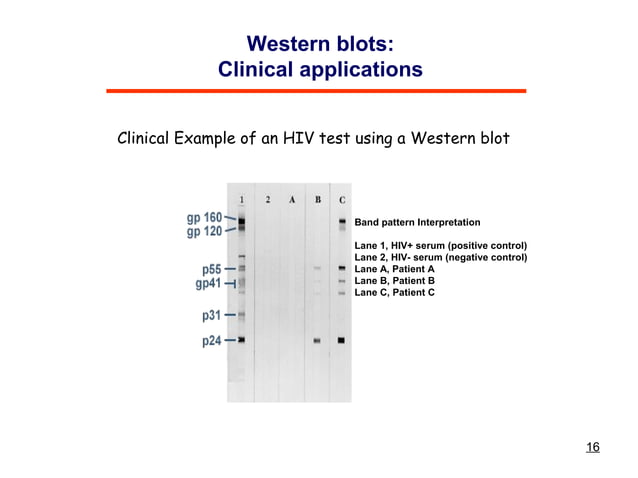 Western blots:
Clinical applications

Clinical Example of an HIV test using a Western blot

1 2 A B C

gp 160
gp 120
p55
gp41
p31
p24

Band pattern Interpretation

Lane 1, HIV+ serum (positive control)
Lane 2, HIV- serum (negative control)
Lane A, Patient A
Lane B, Patient B
Lane C, Patient C

16